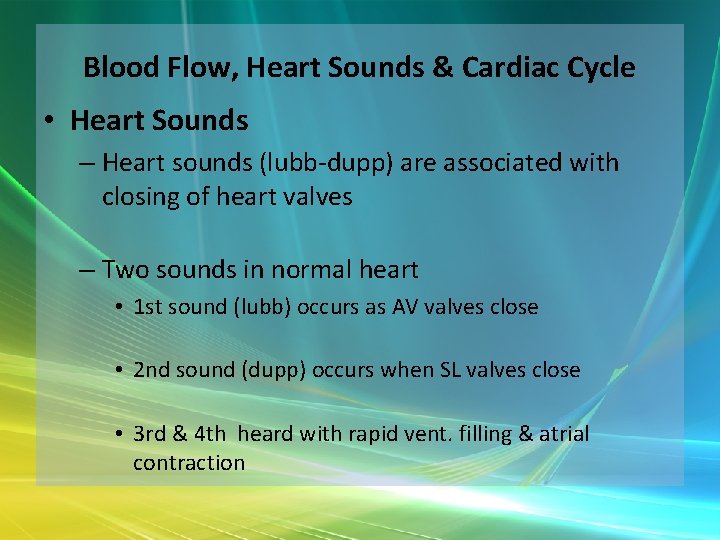 Blood Flow, Heart Sounds & Cardiac Cycle

• Heart Sounds

– Heart sounds (lubb-dupp) are associated with closing of heart valves

– Two sounds in normal heart

• 1st sound (lubb) occurs as AV valves close

• 2nd sound (dupp) occurs when SL valves close

• 3rd & 4th heard with rapid vent. filling & atrial contraction